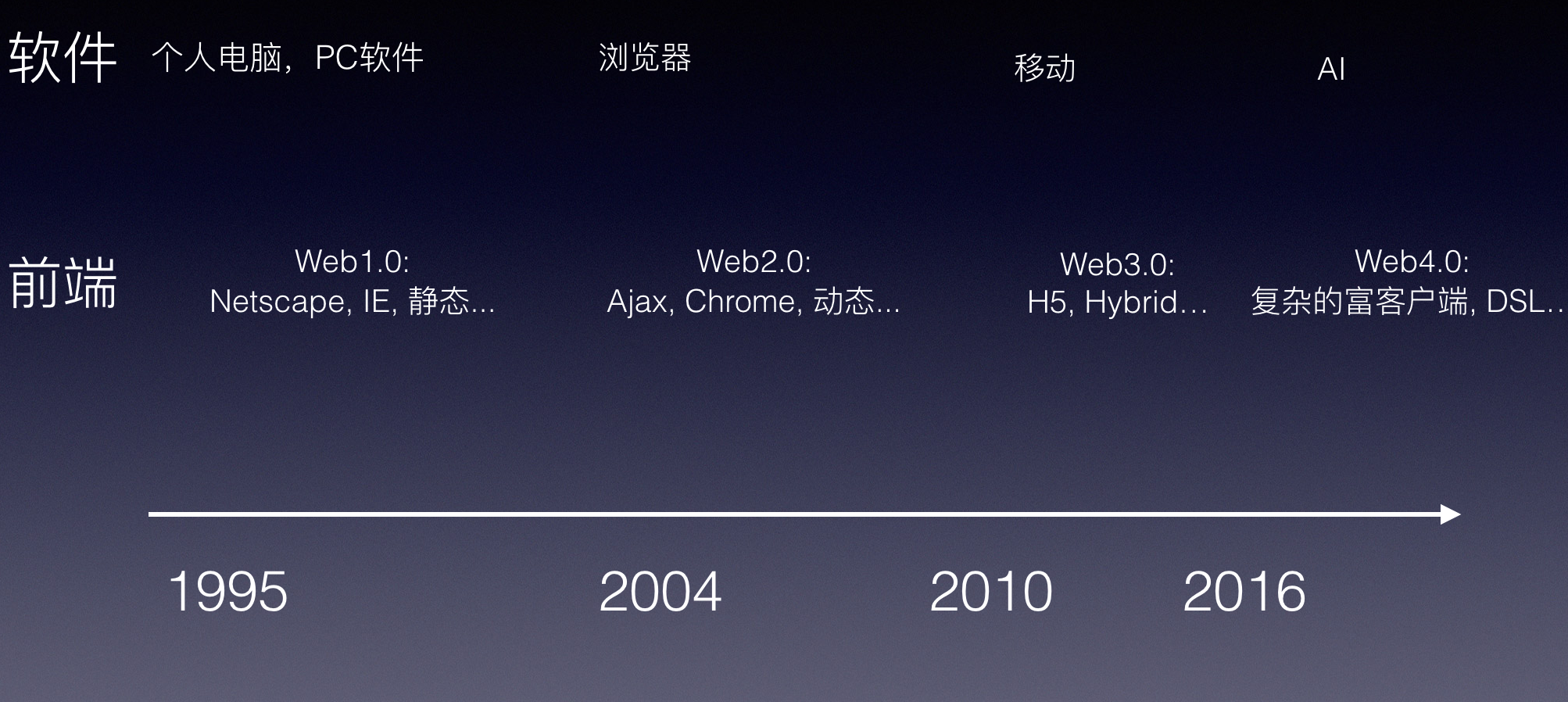 软件 个人电脑，PC软件 浏览器 移动 AI

前端 Web1.0: Netscape, IE, 静态... Web2.0: Ajax, Chrome, 动态... Web3.0: H5, Hybrid... Web4.0: 复杂的富客户端, DSL..

1995 2004 2010 2016